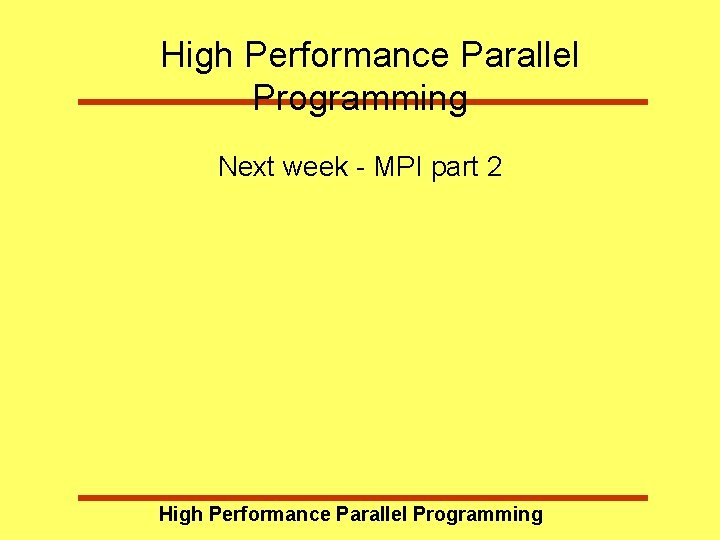 High Performance Parallel Programming

Next week - MPI part 2

High Performance Parallel Programming